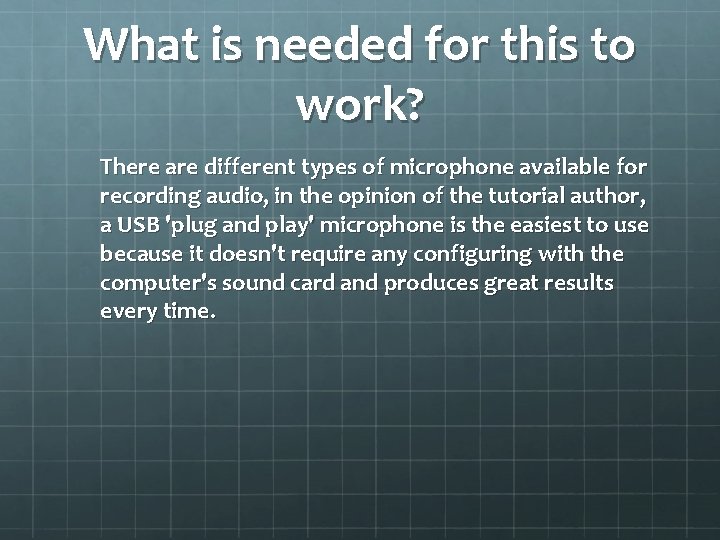 What is needed for this to work?

There are different types of microphone available for recording audio, in the opinion of the tutorial author, a USB 'plug and play' microphone is the easiest to use because it doesn't require any configuring with the computer's sound card and produces great results every time.